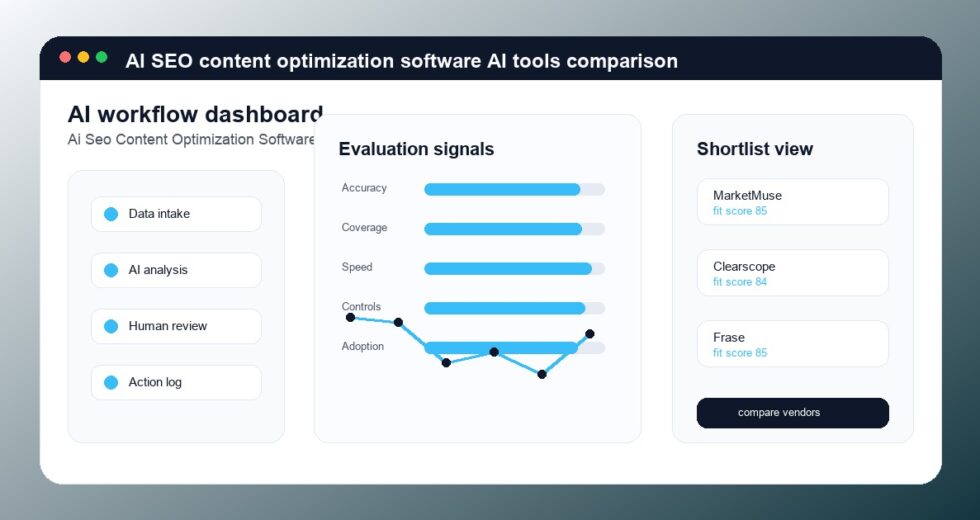 AI SEO content optimization software AI tools comparison

AI workflow dashboard
Ai Seo Content Optimization Software

Data intake

AI analysis

Human review

Action log

Evaluation signals

Accuracy

Coverage

Speed

Controls

Adoption

Shortlist view

MarketMuse
fit score 85

Clearscope
fit score 84

Frase
fit score 85

compare vendors